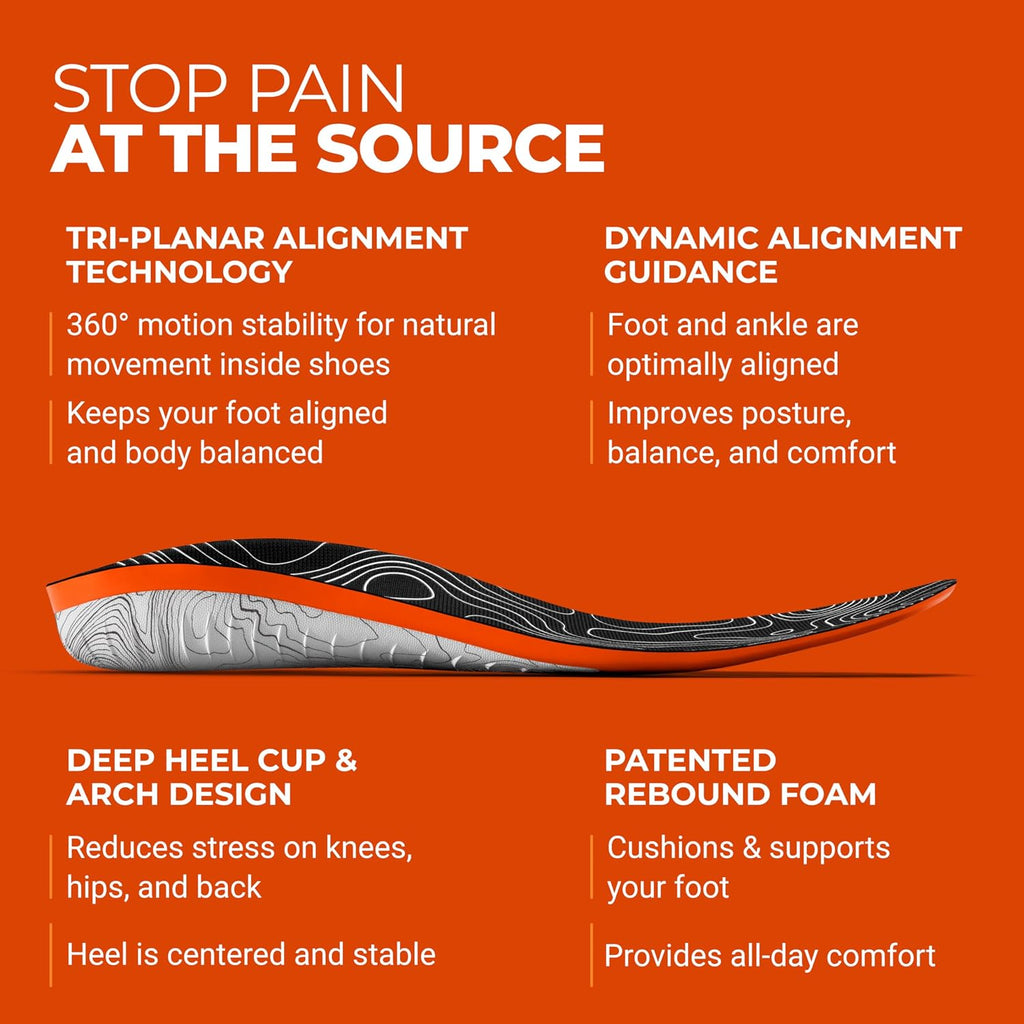 STOP PAIN
AT THE SOURCE

TRI-PLANAR ALIGNMENT
TECHNOLOGY

360° motion stability for natural movement inside shoes

Keeps your foot aligned and body balanced

DYNAMIC ALIGNMENT
GUIDANCE

Foot and ankle are optimally aligned

Improves posture, balance, and comfort

DEEP HEEL CUP &
ARCH DESIGN

Reduces stress on knees, hips, and back

Heel is centered and stable

PATENTED
REBOUND FOAM

Cushions & supports your foot

Provides all-day comfort